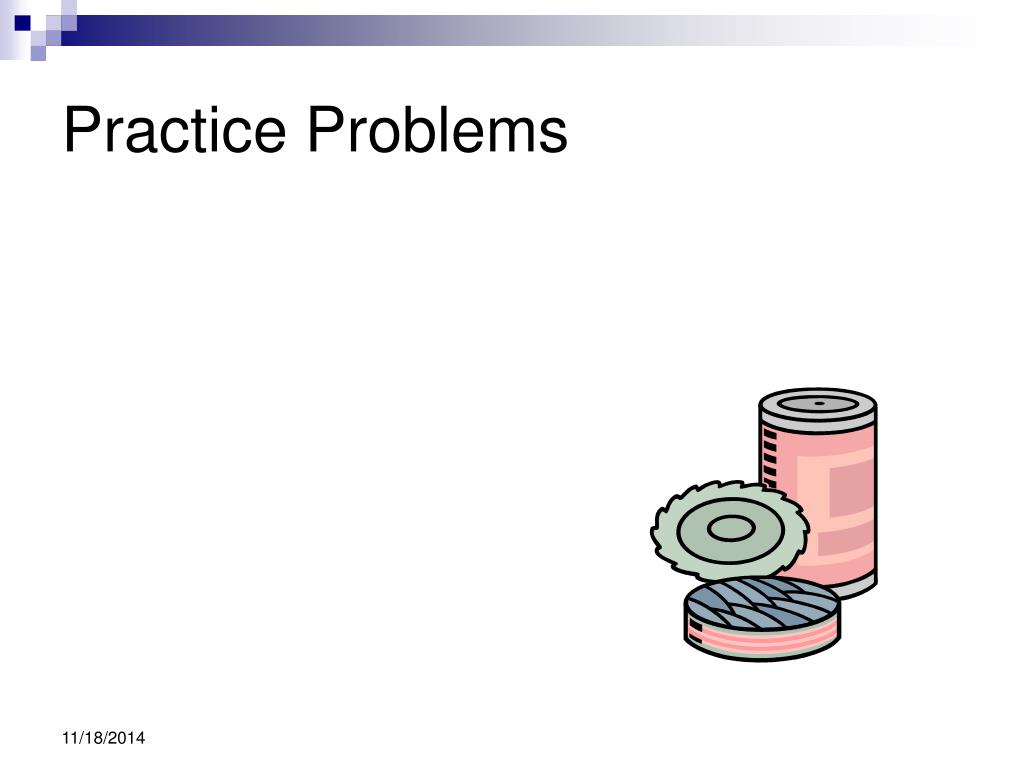 Practice Problems

11/18/2014